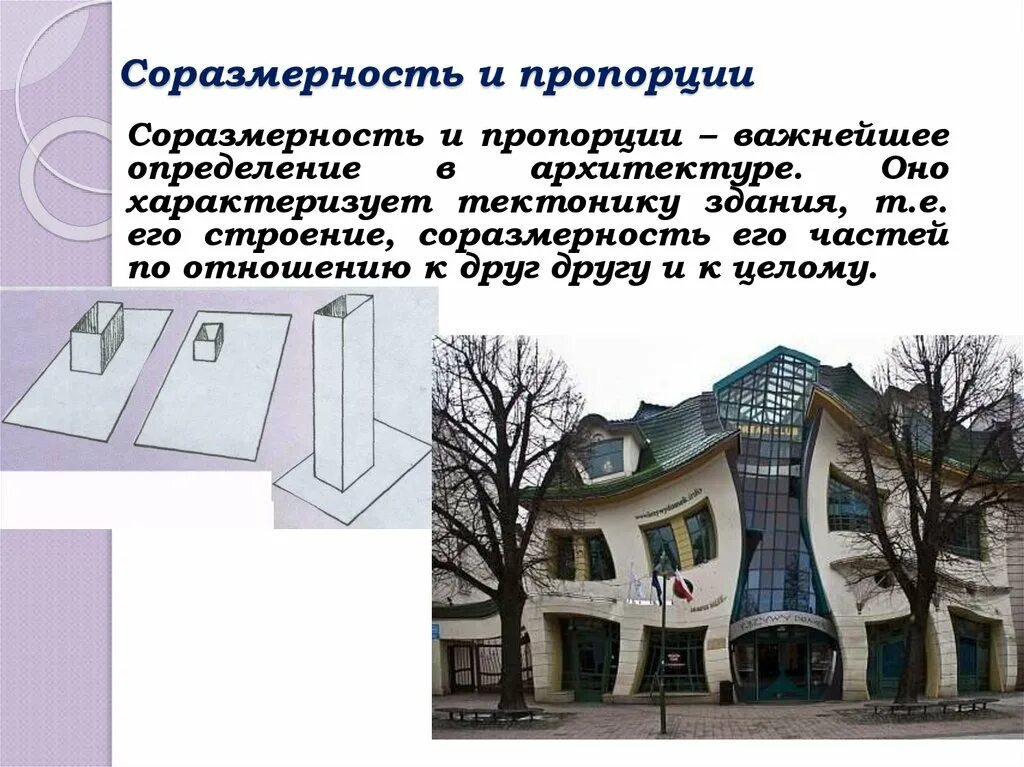 Соразмерность и пропорции

Соразмерность и пропорции – важнейшее определение в архитектуре. Оно характеризует тектонику здания, т.е. его строение, соразмерность его частей по отношению к друг другу и к целому.